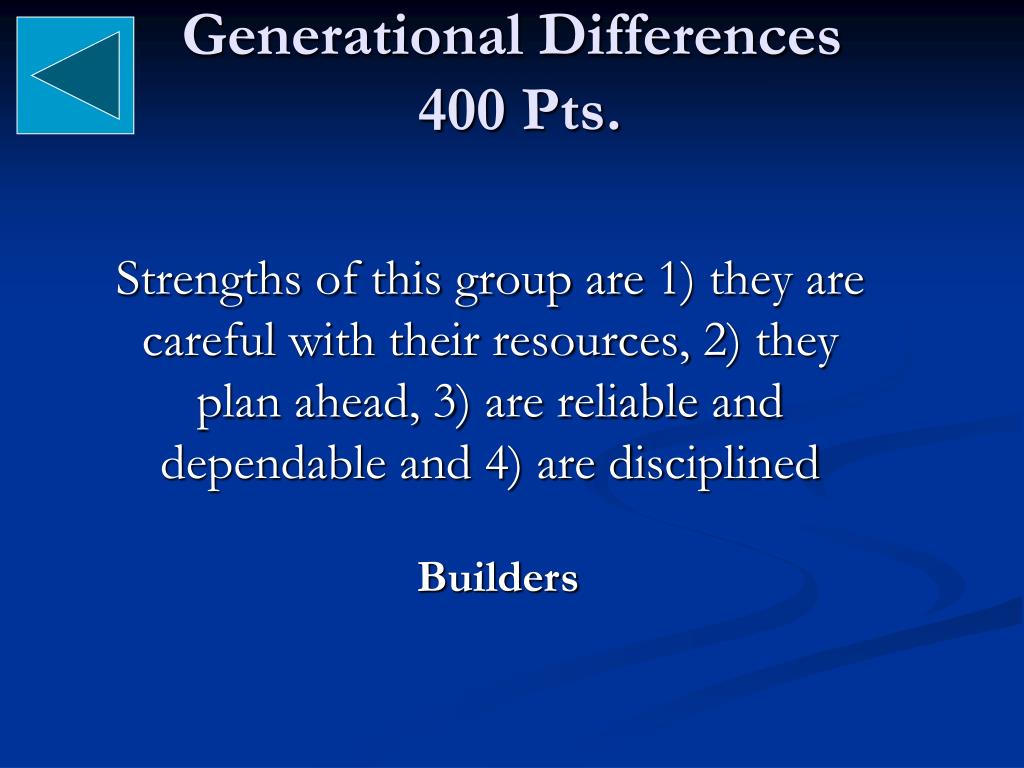 Generational Differences
400 Pts.

Strengths of this group are 1) they are careful with their resources, 2) they plan ahead, 3) are reliable and dependable and 4) are disciplined

Builders